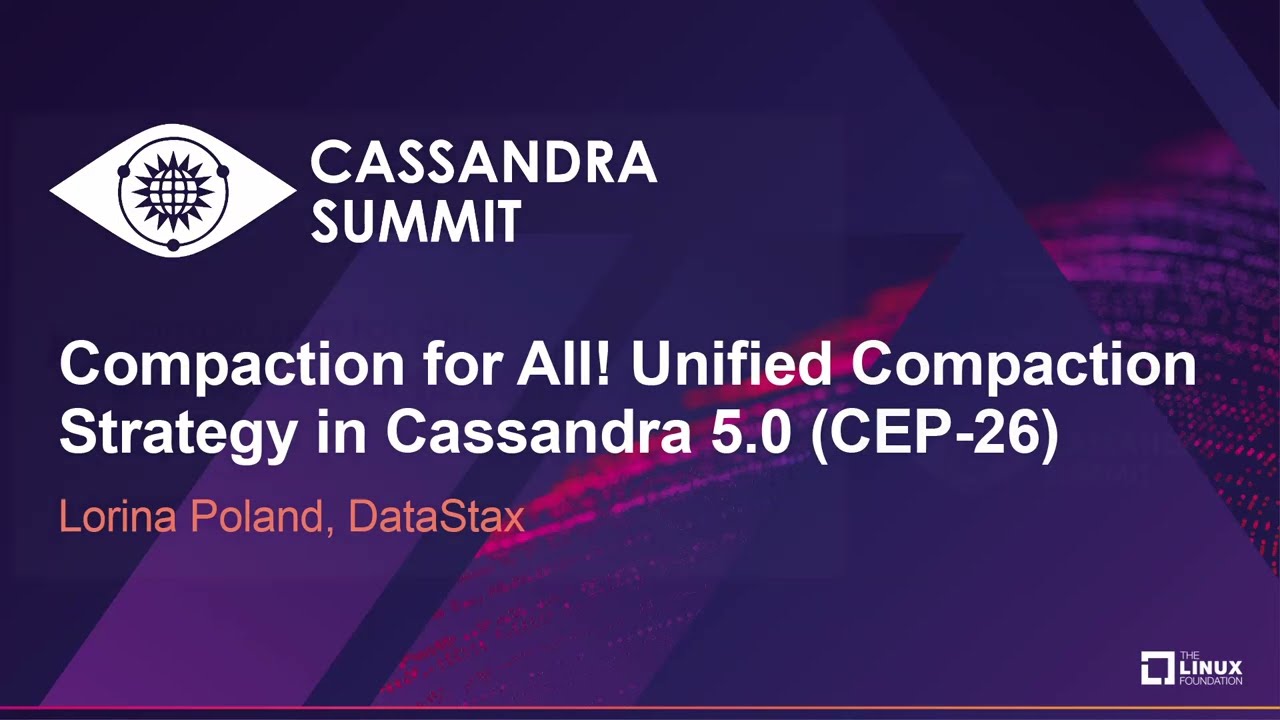 CASSANDRA
SUMMIT

Compaction for All! Unified Compaction Strategy in Cassandra 5.0 (CEP-26)

Lorina Poland, DataStax

THE LINUX FOUNDATION